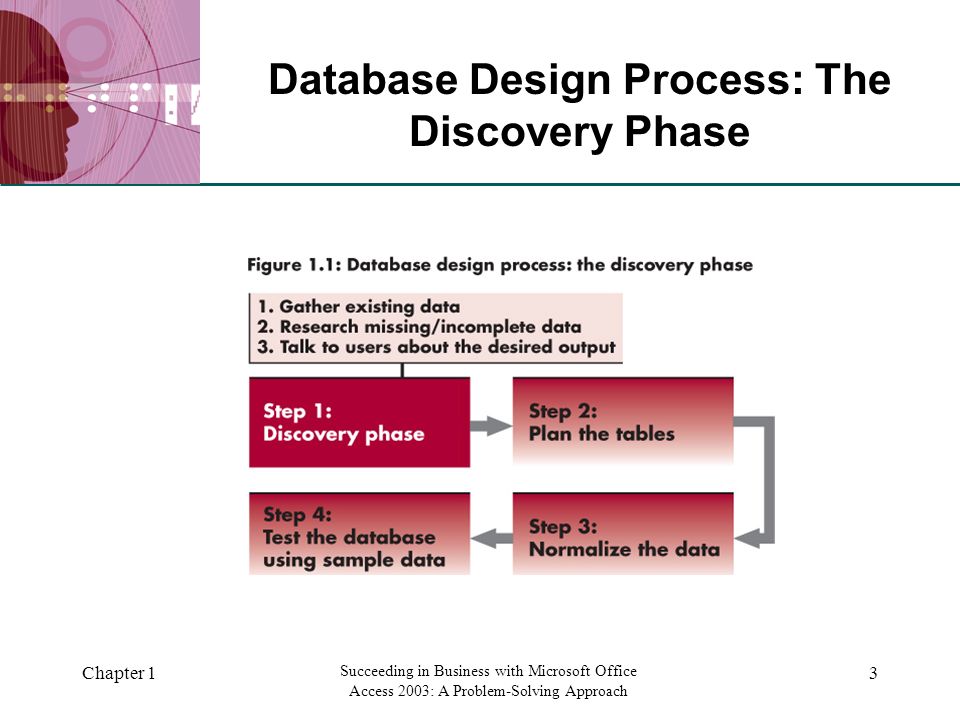 Database Design Process: The Discovery Phase

Figure 1.1: Database design process: the discovery phase

1. Gather existing data
2. Research missing/incomplete data
3. Talk to users about the desired output

Step 1:
Discovery phase

Step 2:
Plan the tables

Step 3:
Normalize the data

Step 4:
Test the database using sample data

Chapter 1

Succeeding in Business with Microsoft Office Access 2003: A Problem-Solving Approach

3